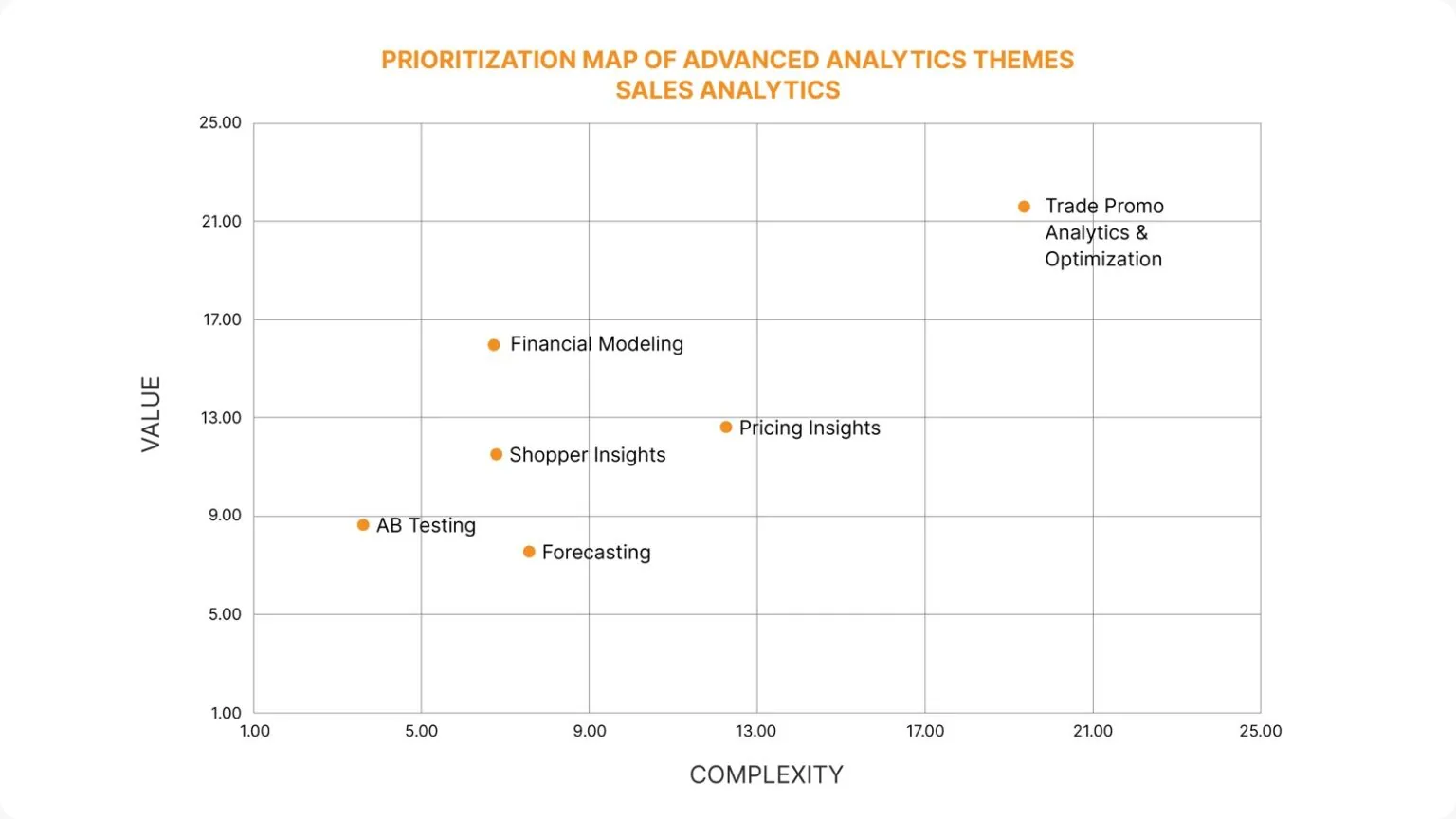 PRIORITIZATION MAP OF ADVANCED ANALYTICS THEMES
SALES ANALYTICS

VALUE

25.00
21.00
17.00
13.00
9.00
5.00
1.00

Trade Promo Analytics & Optimization

Financial Modeling

Pricing Insights

Shopper Insights

AB Testing

Forecasting

1.00
5.00
9.00
13.00
17.00
21.00
25.00

COMPLEXITY